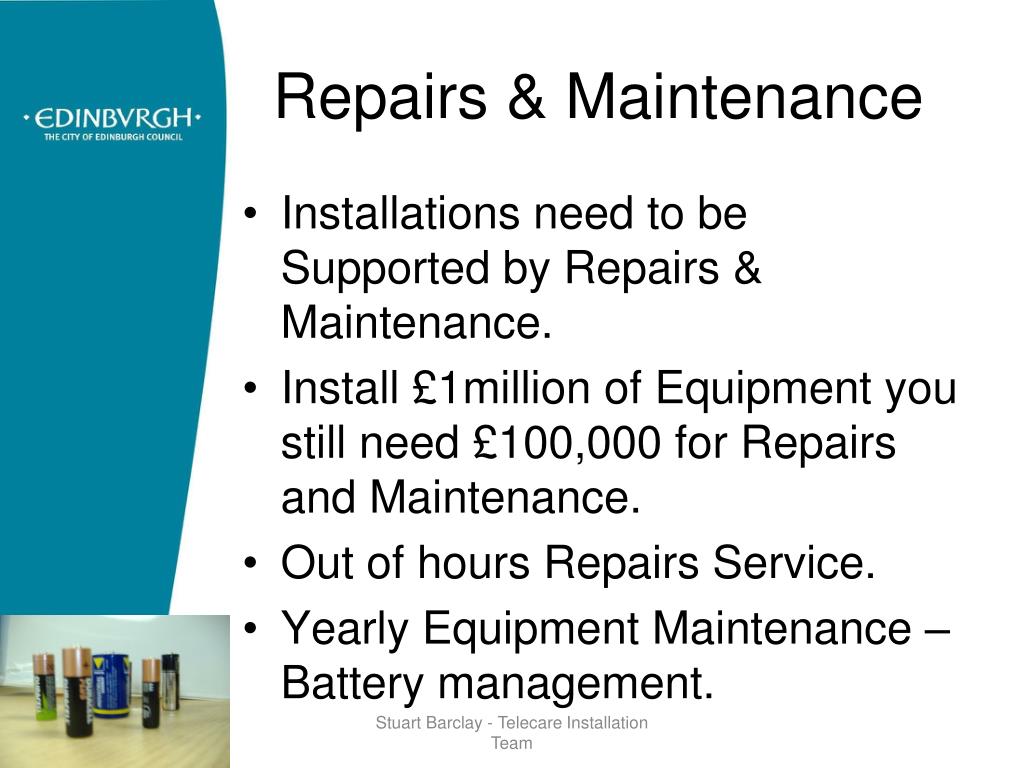 •EDINBVRGH•
THE CITY OF EDINBURGH COUNCIL

Repairs & Maintenance

• Installations need to be Supported by Repairs & Maintenance.
• Install £1million of Equipment you still need £100,000 for Repairs and Maintenance.
• Out of hours Repairs Service.
• Yearly Equipment Maintenance – Battery management.

Stuart Barclay - Telecare Installation Team